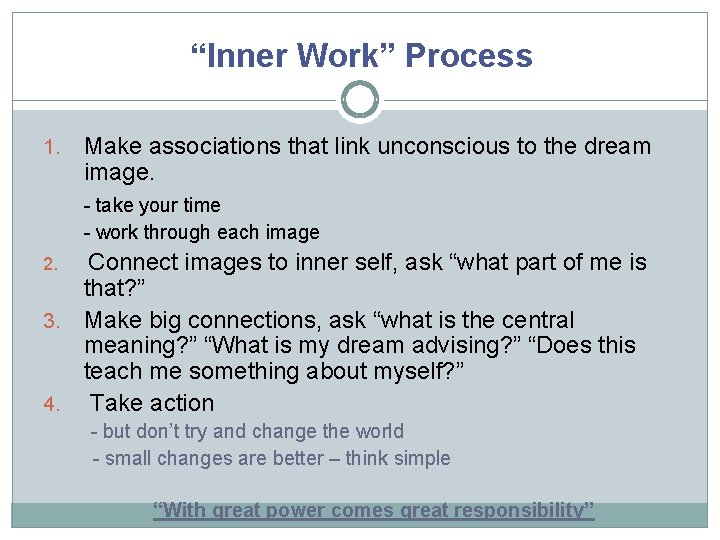 “Inner Work” Process

1. Make associations that link unconscious to the dream image.
- take your time
- work through each image
2. Connect images to inner self, ask “what part of me is that?”
3. Make big connections, ask “what is the central meaning?” “What is my dream advising?” “Does this teach me something about myself?”
4. Take action
- but don’t try and change the world
- small changes are better – think simple

“With great power comes great responsibility”